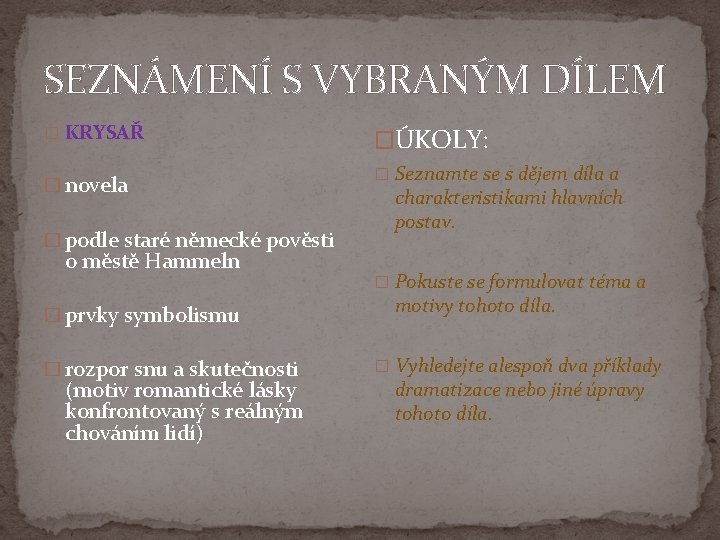 SEZNÁMENÍ S VYBRANÝM DÍLEM

KRYSAŘ

novela

podle staré německé pověsti o městě Hammeln

prvky symbolismu

rozpor snu a skutečnosti (motiv romantické lásky konfrontovaný s reálným chováním lidí)

ÚKOLY:

Seznamte se s dějem díla a charakteristikami hlavních postav.

Pokuste se formulovat téma a motivy tohoto díla.

Vyhledejte alespoň dva příklady dramatizace nebo jiné úpravy tohoto díla.